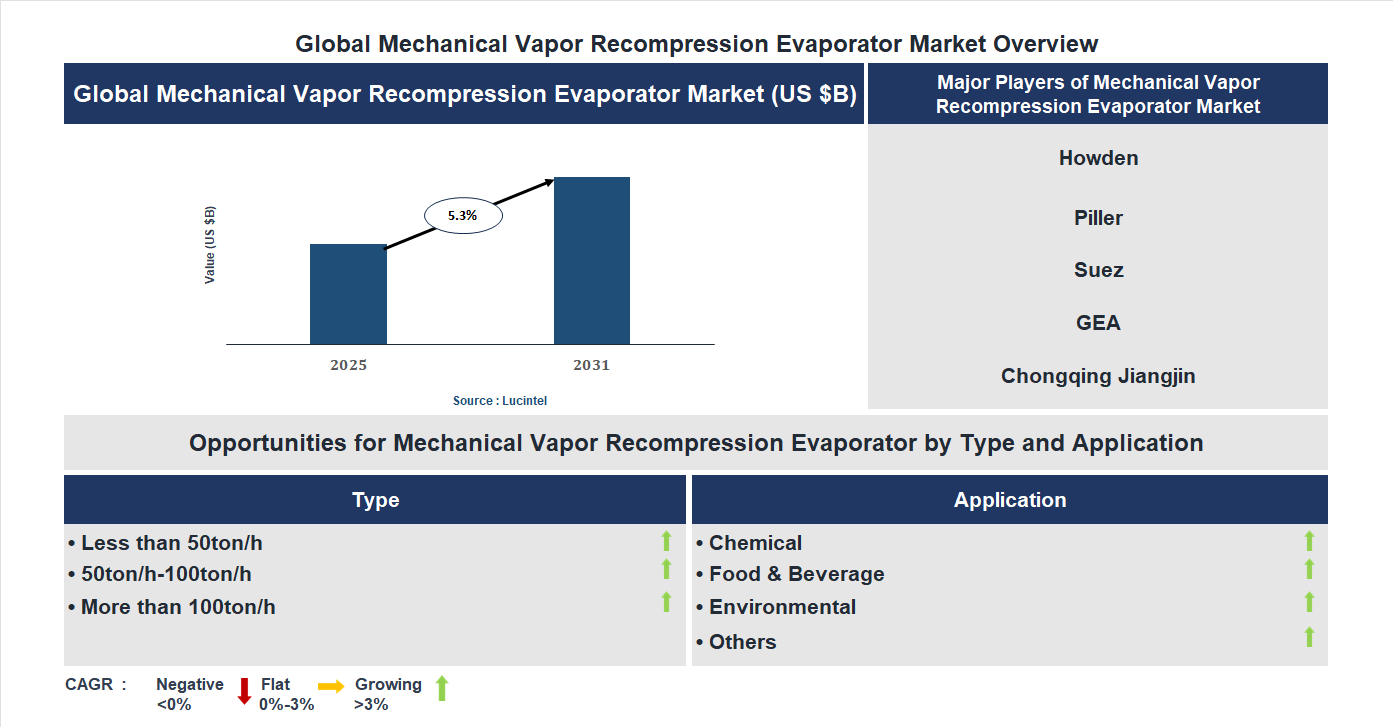 Global Mechanical Vapor Recompression Evaporator Market Overview

Global Mechanical Vapor Recompression Evaporator Market (US $B)

Value (US $B)

5.3%

2025

2031

Source : Lucintel

Major Players of Mechanical Vapor Recompression Evaporator Market

Howden

Piller

Suez

GEA

Chongqing Jiangjin

Opportunities for Mechanical Vapor Recompression Evaporator by Type and Application

Type

• Less than 50ton/h
• 50ton/h-100ton/h
• More than 100ton/h

Application

• Chemical
• Food & Beverage
• Environmental
• Others

CAGR : Negative <0% Flat 0%-3% Growing >3%